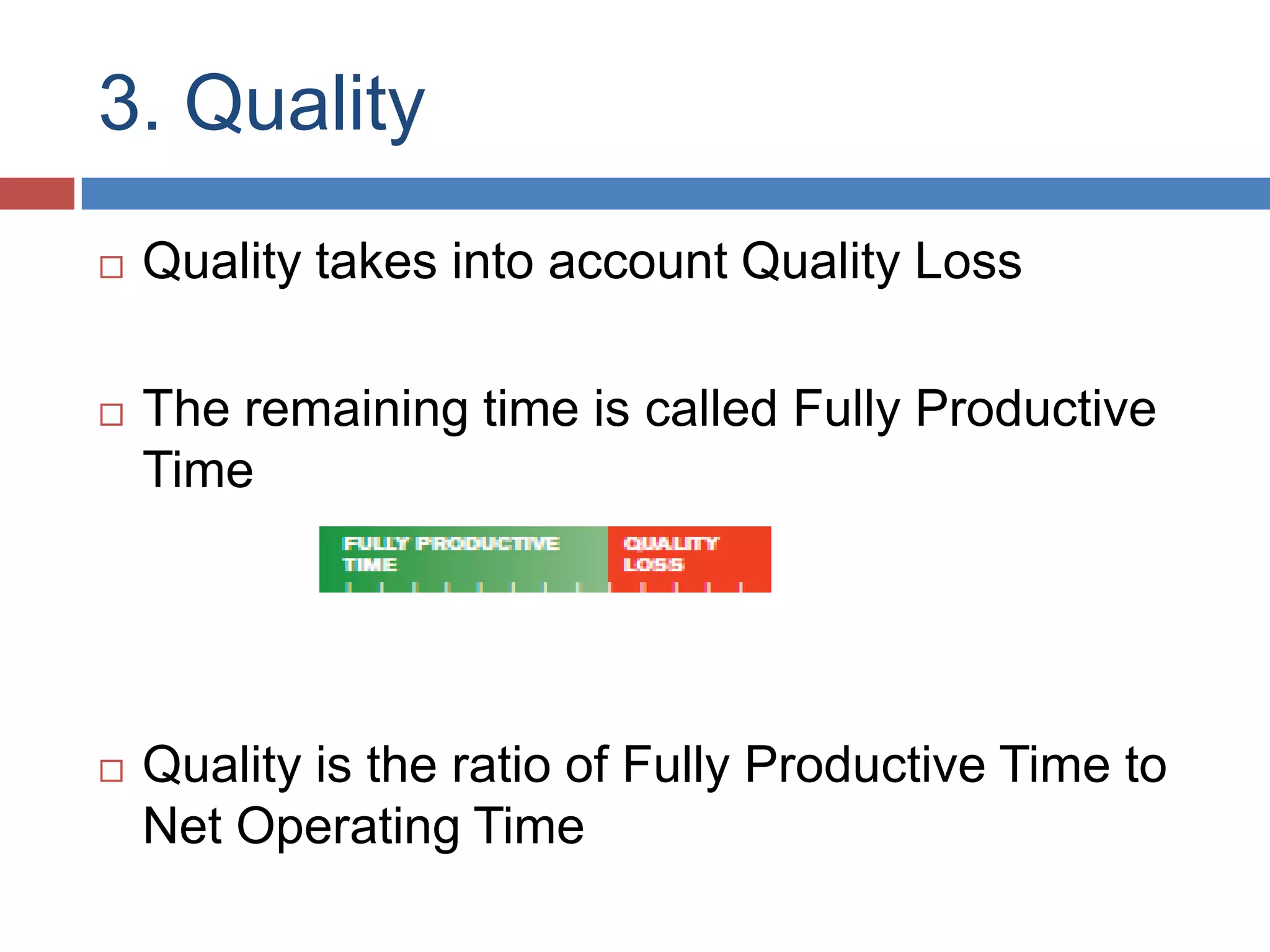 3. Quality

□ Quality takes into account Quality Loss

□ The remaining time is called Fully Productive Time

FULLY PRODUCTIVE TIME

QUALITY LOSS

□ Quality is the ratio of Fully Productive Time to Net Operating Time